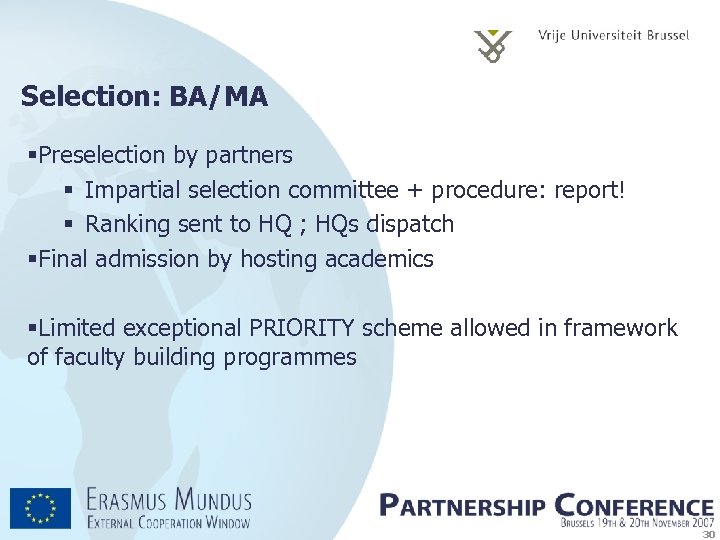 Vrije Universiteit Brussel

Selection: BA/MA

▪Preselection by partners
▪ Impartial selection committee + procedure: report!
▪ Ranking sent to HQ ; HQs dispatch
▪Final admission by hosting academics

▪Limited exceptional PRIORITY scheme allowed in framework of faculty building programmes

ERASMUS MUNDUS
EXTERNAL COOPERATION WINDOW

PARTNERSHIP CONFERENCE
BRUSSELS 19TH & 20TH NOVEMBER 2007

30